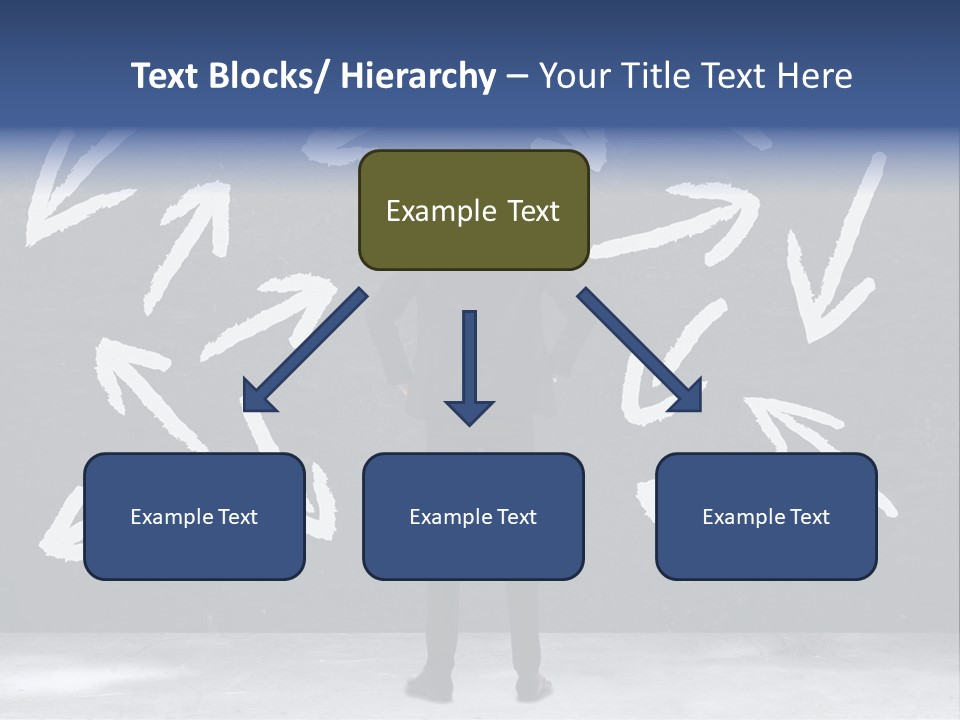 Text Blocks/ Hierarchy – Your Title Text Here

Example Text

Example Text

Example Text

Example Text